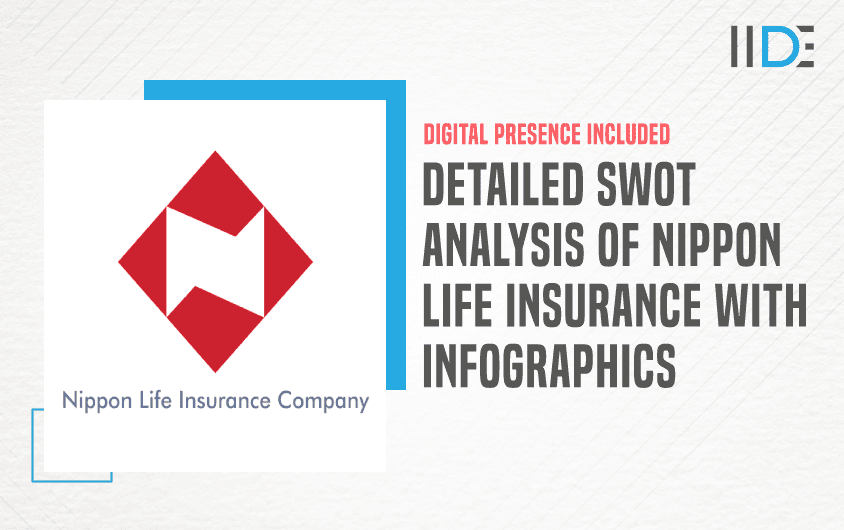 IIDE

Nippon Life Insurance Company

DIGITAL PRESENCE INCLUDED

DETAILED SWOT ANALYSIS OF NIPPON LIFE INSURANCE WITH INFOGRAPHICS